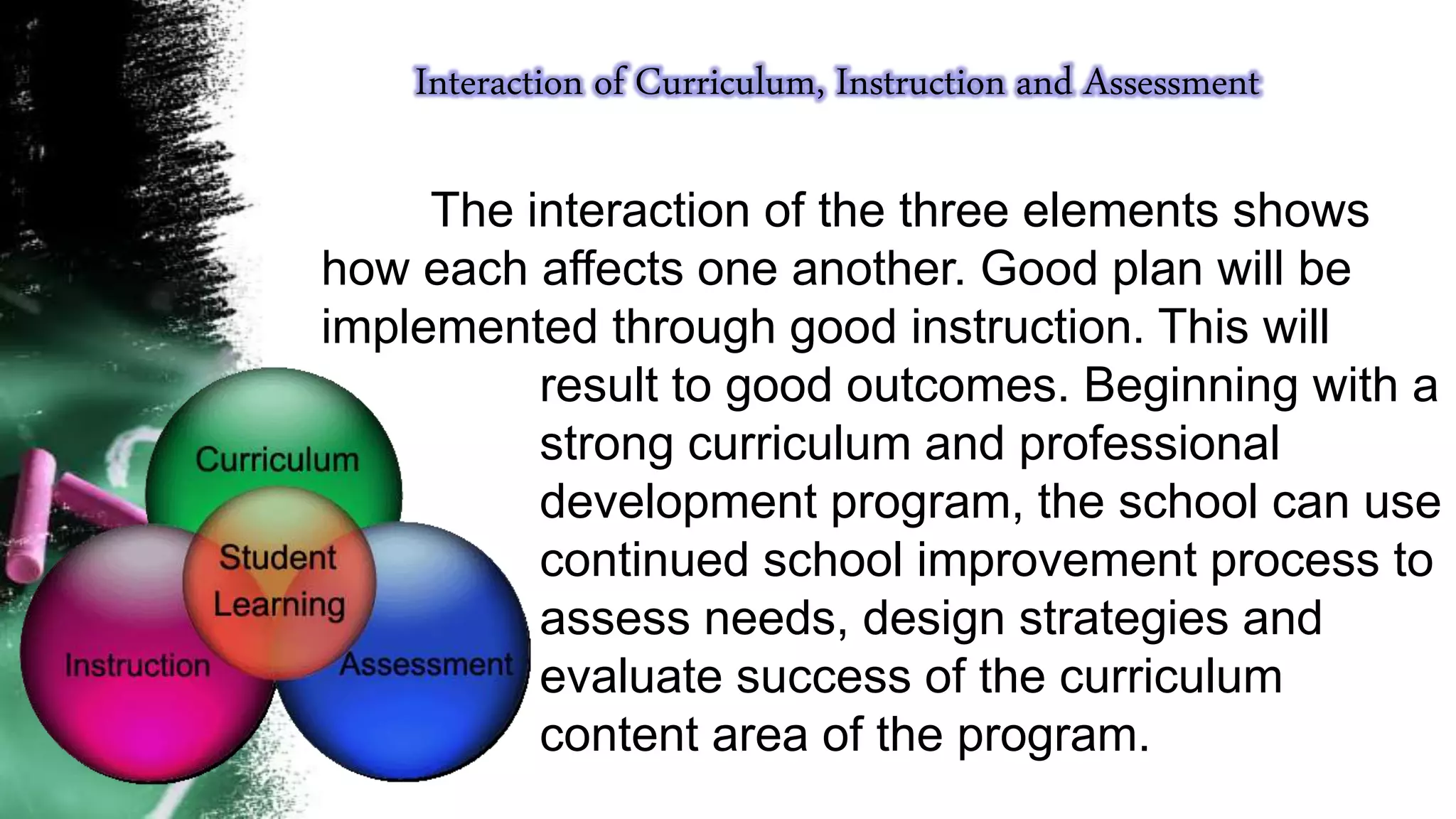 Interaction of Curriculum, Instruction and Assessment

The interaction of the three elements shows how each affects one another. Good plan will be implemented through good instruction. This will result to good outcomes. Beginning with a strong curriculum and professional development program, the school can use continued school improvement process to assess needs, design strategies and evaluate success of the curriculum content area of the program.

Curriculum

Student Learning

Instruction

Assessment